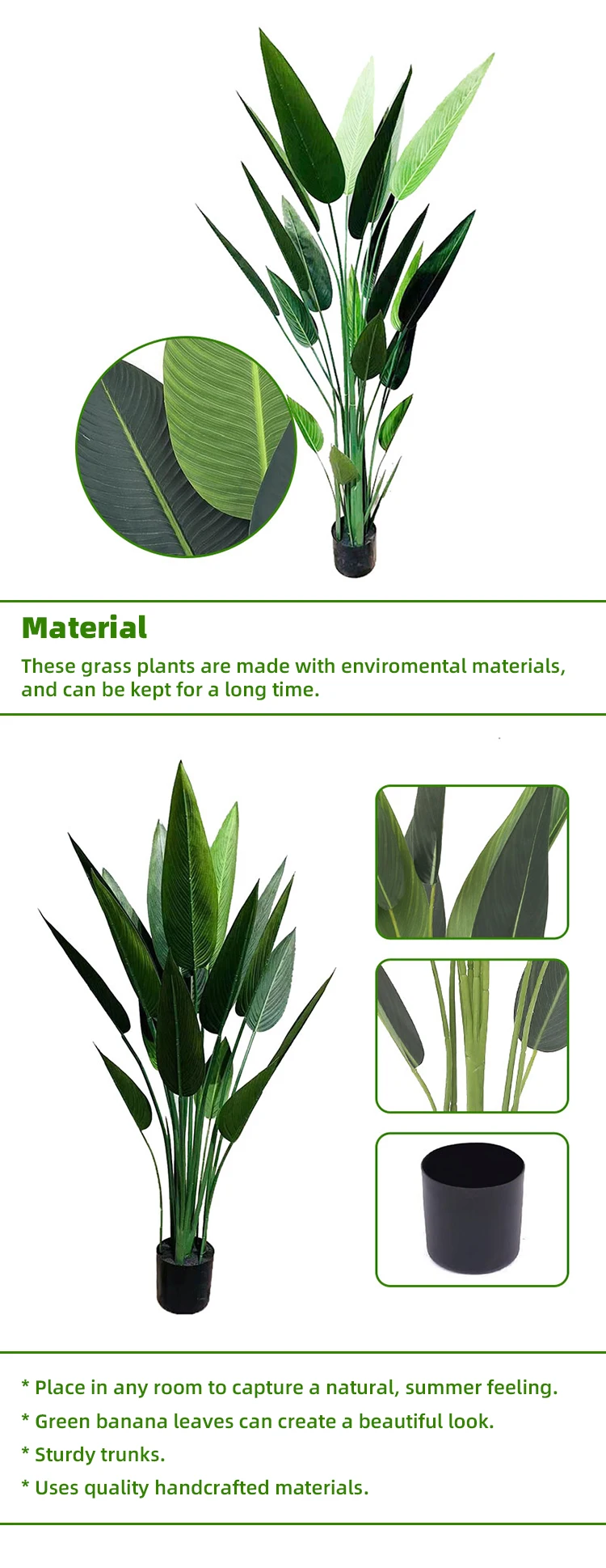 Material

These grass plants are made with enviromental materials, and can be kept for a long time.

* Place in any room to capture a natural, summer feeling.

* Green banana leaves can create a beautiful look.

* Sturdy trunks.

* Uses quality handcrafted materials.